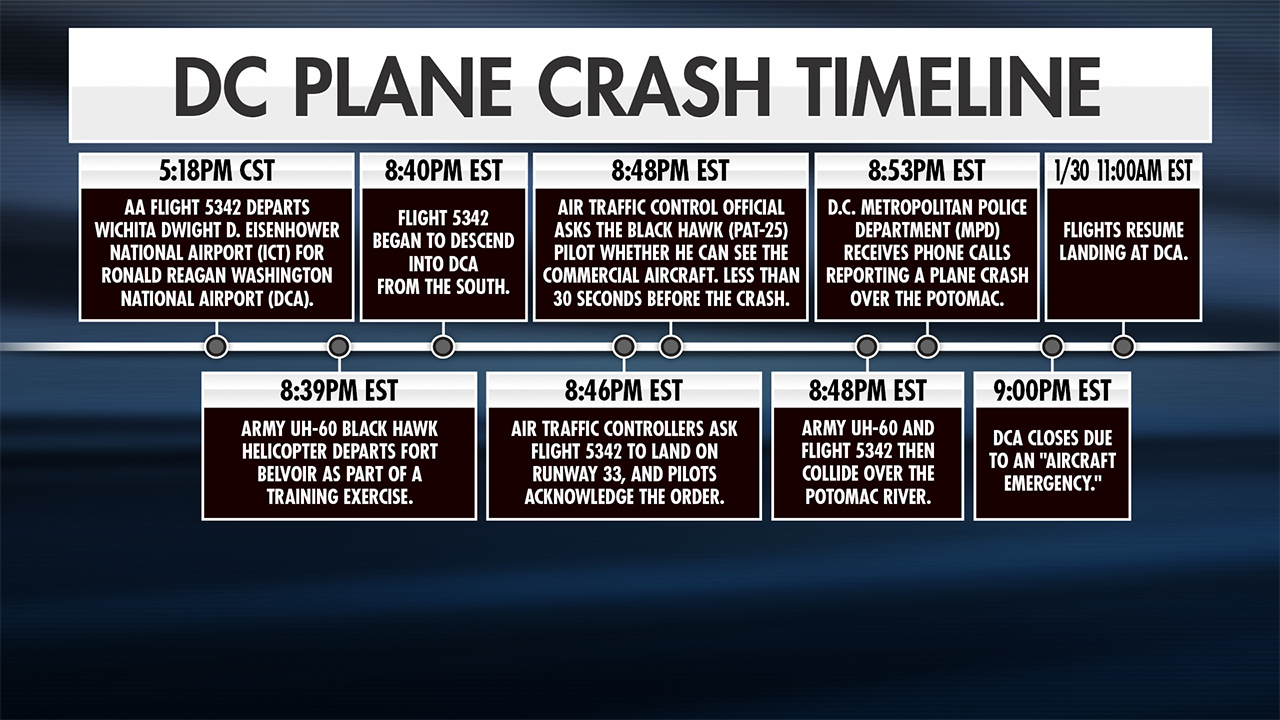 DC PLANE CRASH TIMELINE

5:18PM CST
AA FLIGHT 5342 DEPARTS WICHITA DWIGHT D. EISENHOWER NATIONAL AIRPORT (ICT) FOR RONALD REAGAN WASHINGTON NATIONAL AIRPORT (DCA).

8:39PM EST
ARMY UH-60 BLACK HAWK HELICOPTER DEPARTS FORT BELVOIR AS PART OF A TRAINING EXERCISE.

8:40PM EST
FLIGHT 5342 BEGAN TO DESCEND INTO DCA FROM THE SOUTH.

8:46PM EST
AIR TRAFFIC CONTROLLERS ASK FLIGHT 5342 TO LAND ON RUNWAY 33, AND PILOTS ACKNOWLEDGE THE ORDER.

8:48PM EST
AIR TRAFFIC CONTROL OFFICIAL ASKS THE BLACK HAWK (PAT-25) PILOT WHETHER HE CAN SEE THE COMMERCIAL AIRCRAFT. LESS THAN 30 SECONDS BEFORE THE CRASH.

8:48PM EST
ARMY UH-60 AND FLIGHT 5342 THEN COLLIDE OVER THE POTOMAC RIVER.

8:53PM EST
D.C. METROPOLITAN POLICE DEPARTMENT (MPD) RECEIVES PHONE CALLS REPORTING A PLANE CRASH OVER THE POTOMAC.

9:00PM EST
DCA CLOSES DUE TO AN "AIRCRAFT EMERGENCY."

1/30 11:00AM EST
FLIGHTS RESUME LANDING AT DCA.